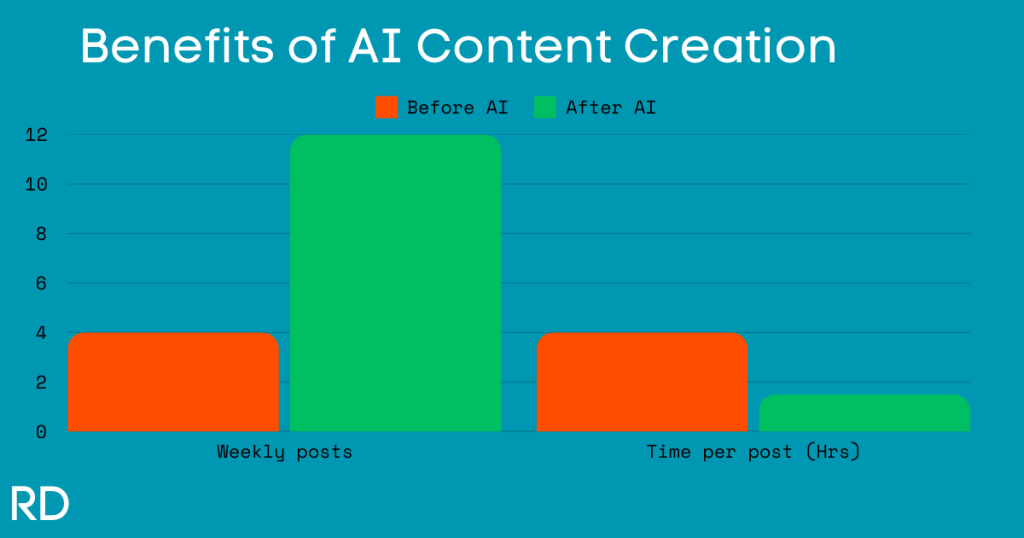 Benefits of AI Content Creation

Before AI
After AI

12
10
8
6
4
2
0

Weekly posts
Time per post (Hrs)

RD